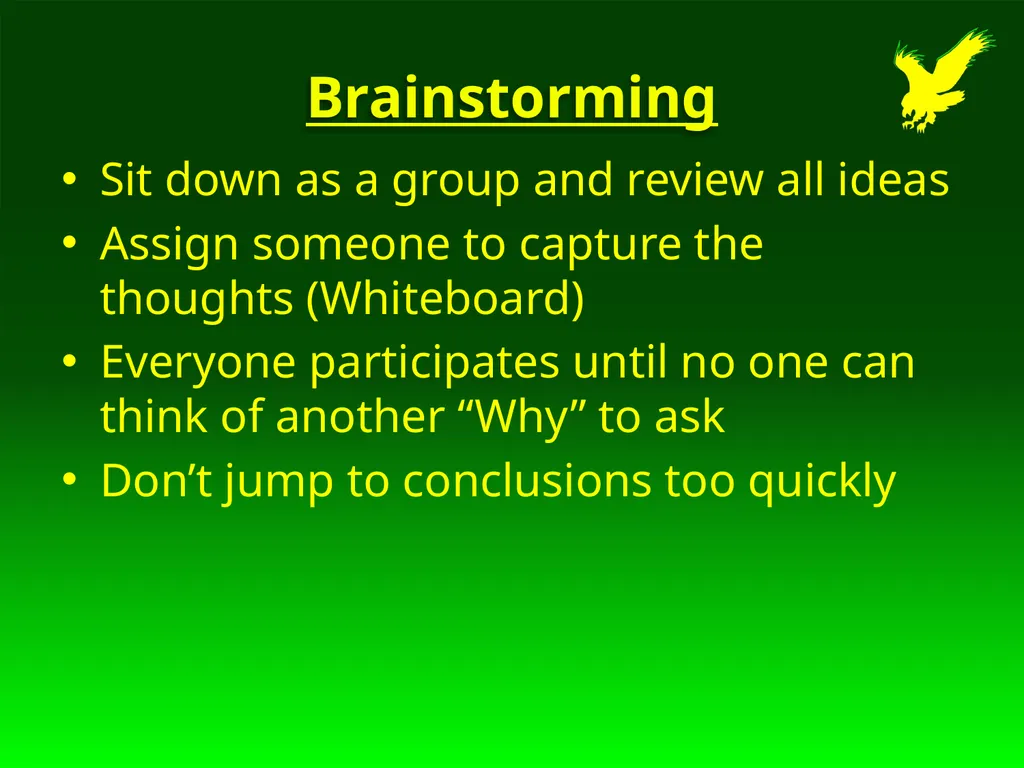 Brainstorming

• Sit down as a group and review all ideas
• Assign someone to capture the thoughts (Whiteboard)
• Everyone participates until no one can think of another “Why” to ask
• Don’t jump to conclusions too quickly